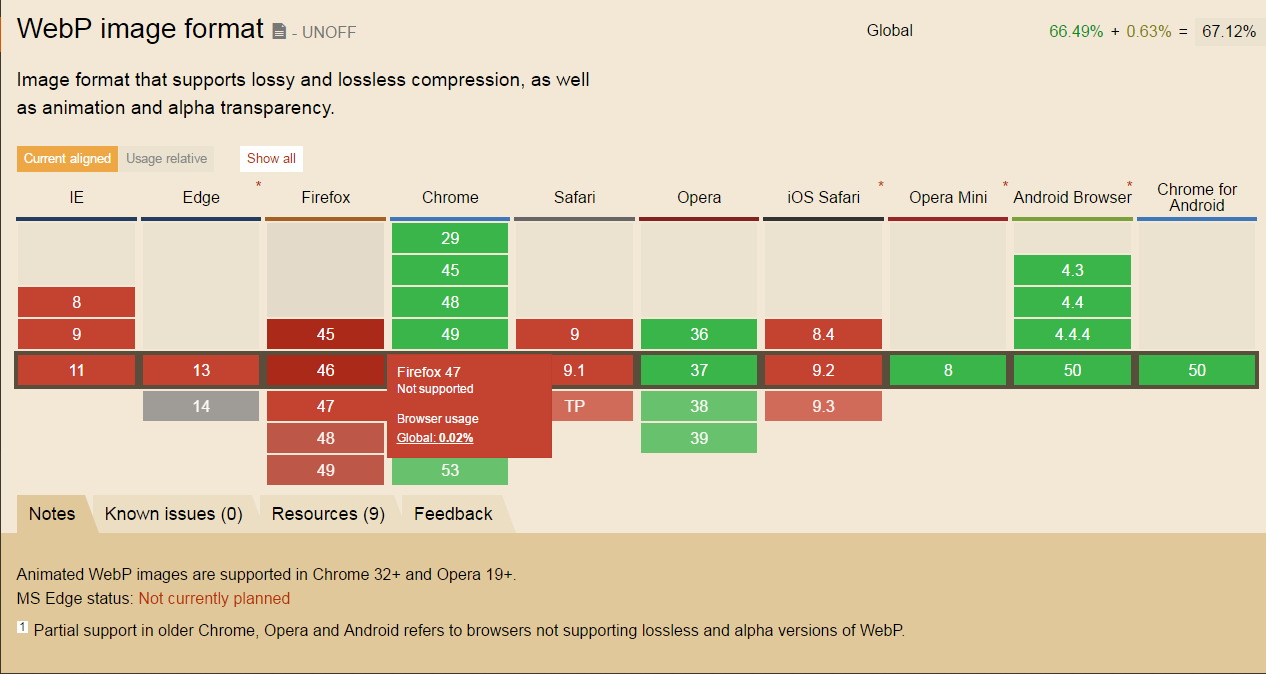 WebP image format - UNOFF

Global 66.49% + 0.63% = 67.12%

Image format that supports lossy and lossless compression, as well as animation and alpha transparency.

Current aligned Usage relative Show all

| IE | Edge * | Firefox | Chrome | Safari | Opera | iOS Safari * | Opera Mini * | Android Browser * | Chrome for Android |
|---|---|---|---|---|---|---|---|---|---|
| | | | 29 | | | | | | |
| | | | 45 | | | | | 4.3 | |
| 8 | | | 48 | | | | | 4.4 | |
| 9 | | 45 | 49 | 9 | 36 | 8.4 | | 4.4.4 | |
| 11 | 13 | 46 | | 9.1 | 37 | 9.2 | 8 | 50 | 50 |
| | 14 | 47 | | TP | 38 | 9.3 | | | |
| | | 48 | | | 39 | | | | |
| | | 49 | 53 | | | | | | |

Firefox 47
Not supported

Browser usage
Global: 0.02%

Notes Known issues (0) Resources (9) Feedback

Animated WebP images are supported in Chrome 32+ and Opera 19+.
MS Edge status: Not currently planned

1 Partial support in older Chrome, Opera and Android refers to browsers not supporting lossless and alpha versions of WebP.